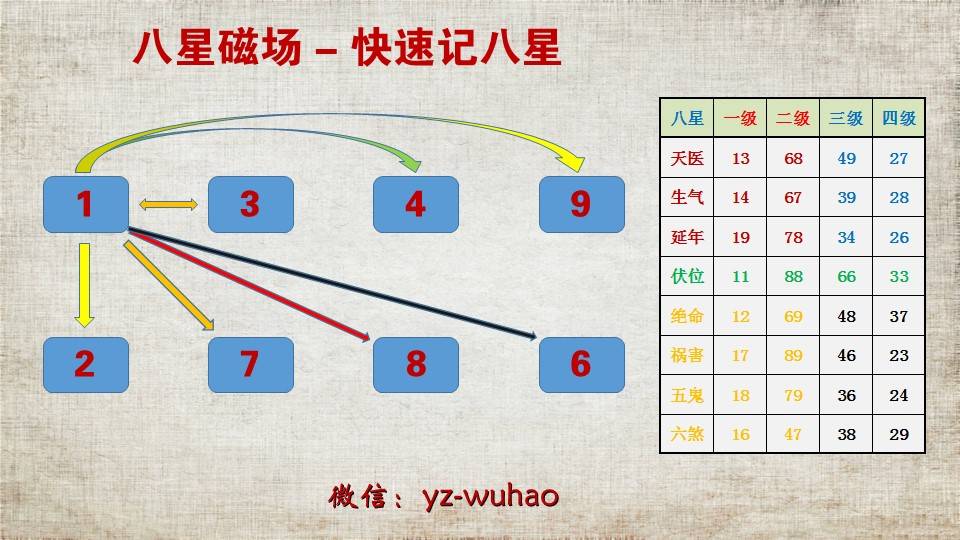 八星磁场 – 快速记八星

1
3
4
9
2
7
8
6

| 八星 | 一级 | 二级 | 三级 | 四级 |
|---|---|---|---|---|
| 天医 | 13 | 68 | 49 | 27 |
| 生气 | 14 | 67 | 39 | 28 |
| 延年 | 19 | 78 | 34 | 26 |
| 伏位 | 11 | 88 | 66 | 33 |
| 绝命 | 12 | 69 | 48 | 37 |
| 祸害 | 17 | 89 | 46 | 23 |
| 五鬼 | 18 | 79 | 36 | 24 |
| 六煞 | 16 | 47 | 38 | 29 |

微信： yz-wuhao